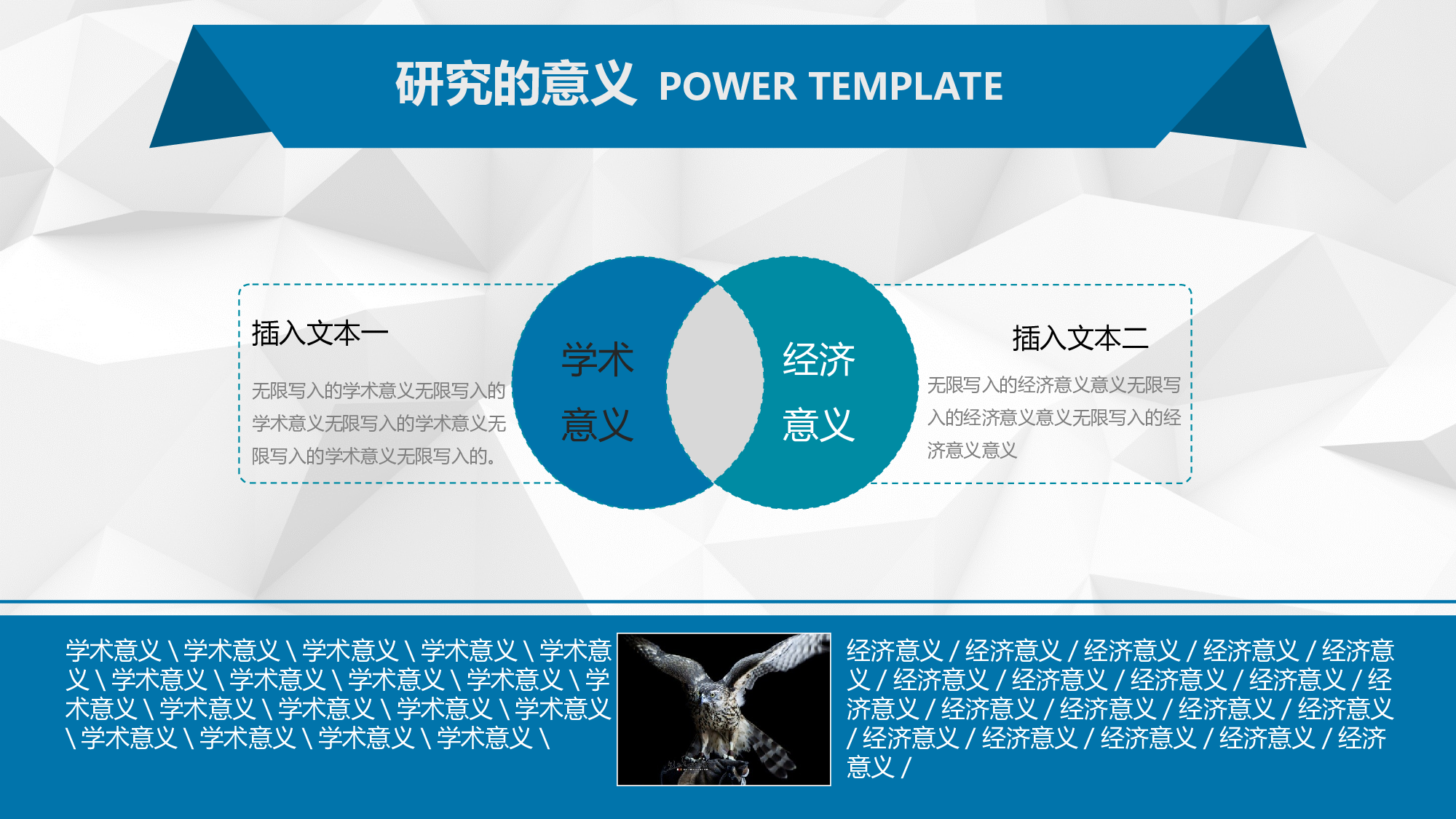 研究的意义 POWER TEMPLATE

插入文本一

无限写入的学术意义无限写入的学术意义无限写入的学术意义无限写入的学术意义无限写入的。

学术意义

经济意义

插入文本二

无限写入的经济意义意义无限写入的经济意义意义无限写入的经济意义意义

学术意义 \ 学术意义 \ 学术意义 \ 学术意义 \ 学术意义 \ 学术意义 \ 学术意义 \ 学术意义 \ 学术意义 \ 学术意义 \ 学术意义 \ 学术意义 \ 学术意义 \ 学术意义 \ 学术意义 \ 学术意义 \ 学术意义 \ 学术意义 \

经济意义 / 经济意义 / 经济意义 / 经济意义 / 经济意义 / 经济意义 / 经济意义 / 经济意义 / 经济意义 / 经济意义 / 经济意义 / 经济意义 / 经济意义 / 经济意义 / 经济意义 / 经济意义 / 经济意义 / 经济意义 / 经济意义 /